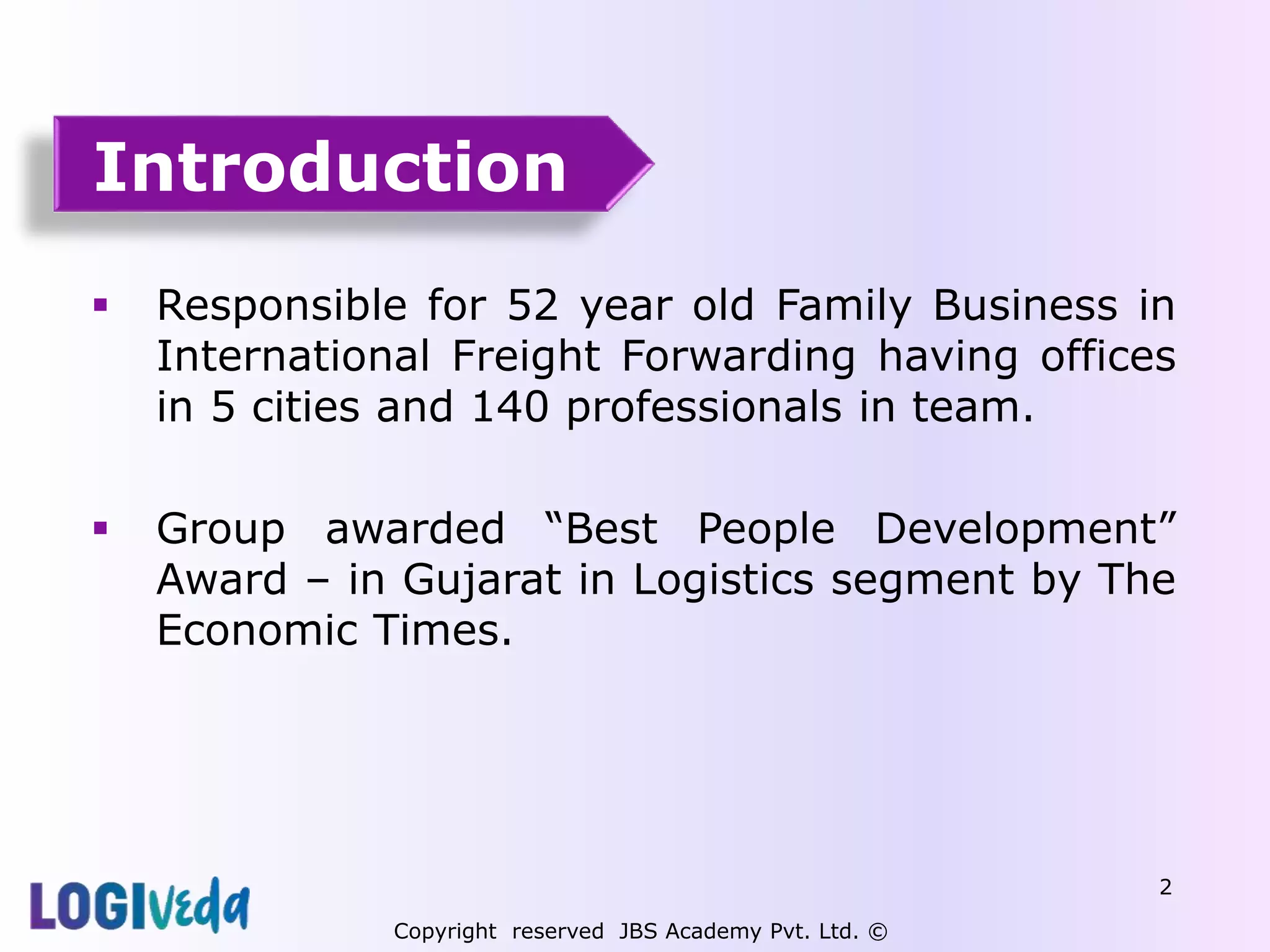 Introduction

▪ Responsible for 52 year old Family Business in International Freight Forwarding having offices in 5 cities and 140 professionals in team.

▪ Group awarded “Best People Development” Award – in Gujarat in Logistics segment by The Economic Times.

LOGIVeda

2

Copyright reserved JBS Academy Pvt. Ltd. ©